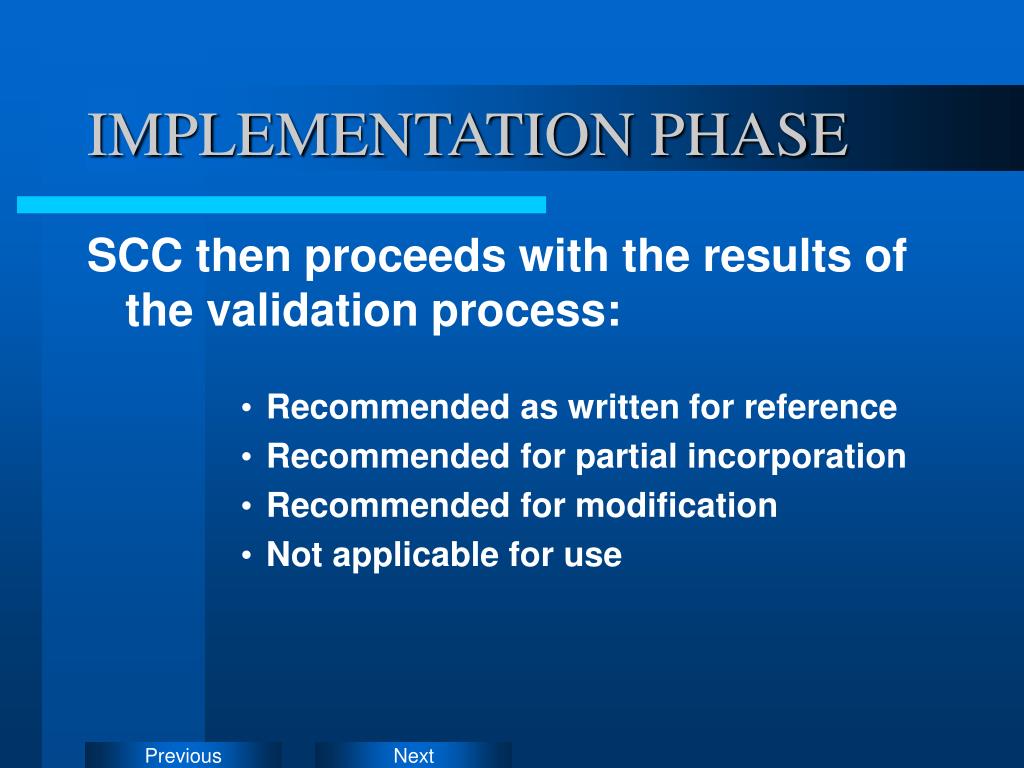 IMPLEMENTATION PHASE

SCC then proceeds with the results of the validation process:

• Recommended as written for reference
• Recommended for partial incorporation
• Recommended for modification
• Not applicable for use

Previous

Next